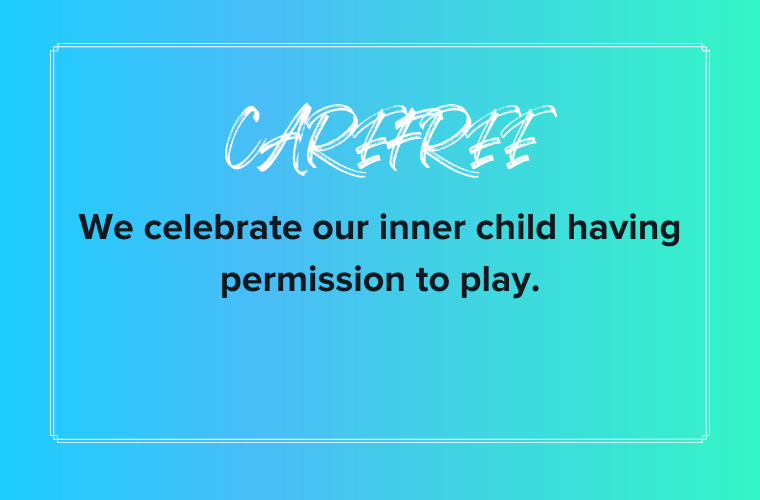 CAREFREE

We celebrate our inner child having permission to play.